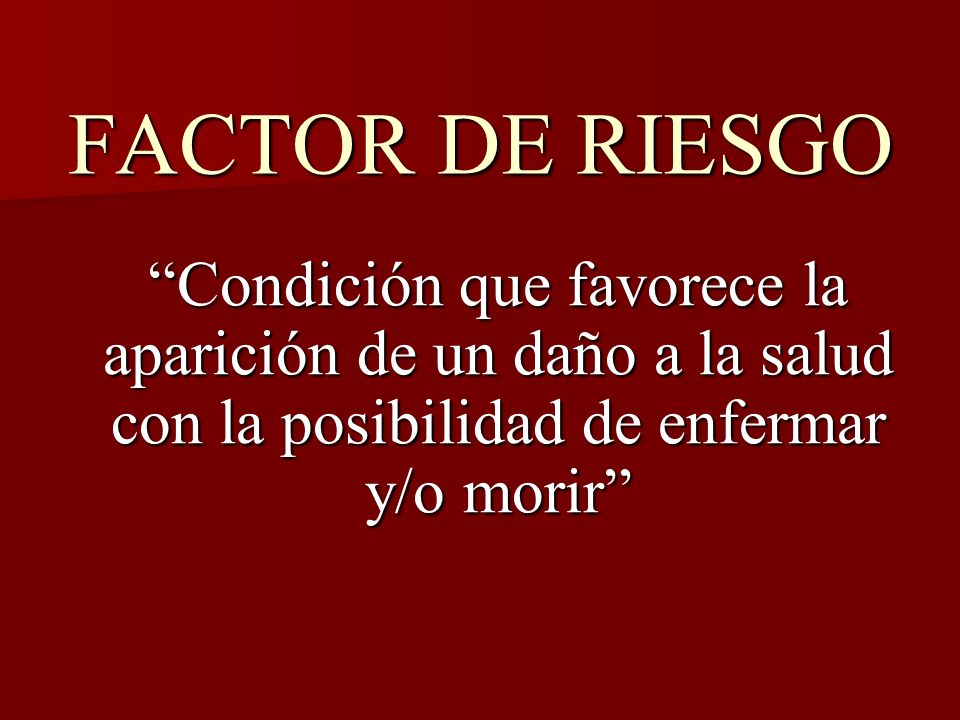 FACTOR DE RIESGO

“Condición que favorece la aparición de un daño a la salud con la posibilidad de enfermar y/o morir”